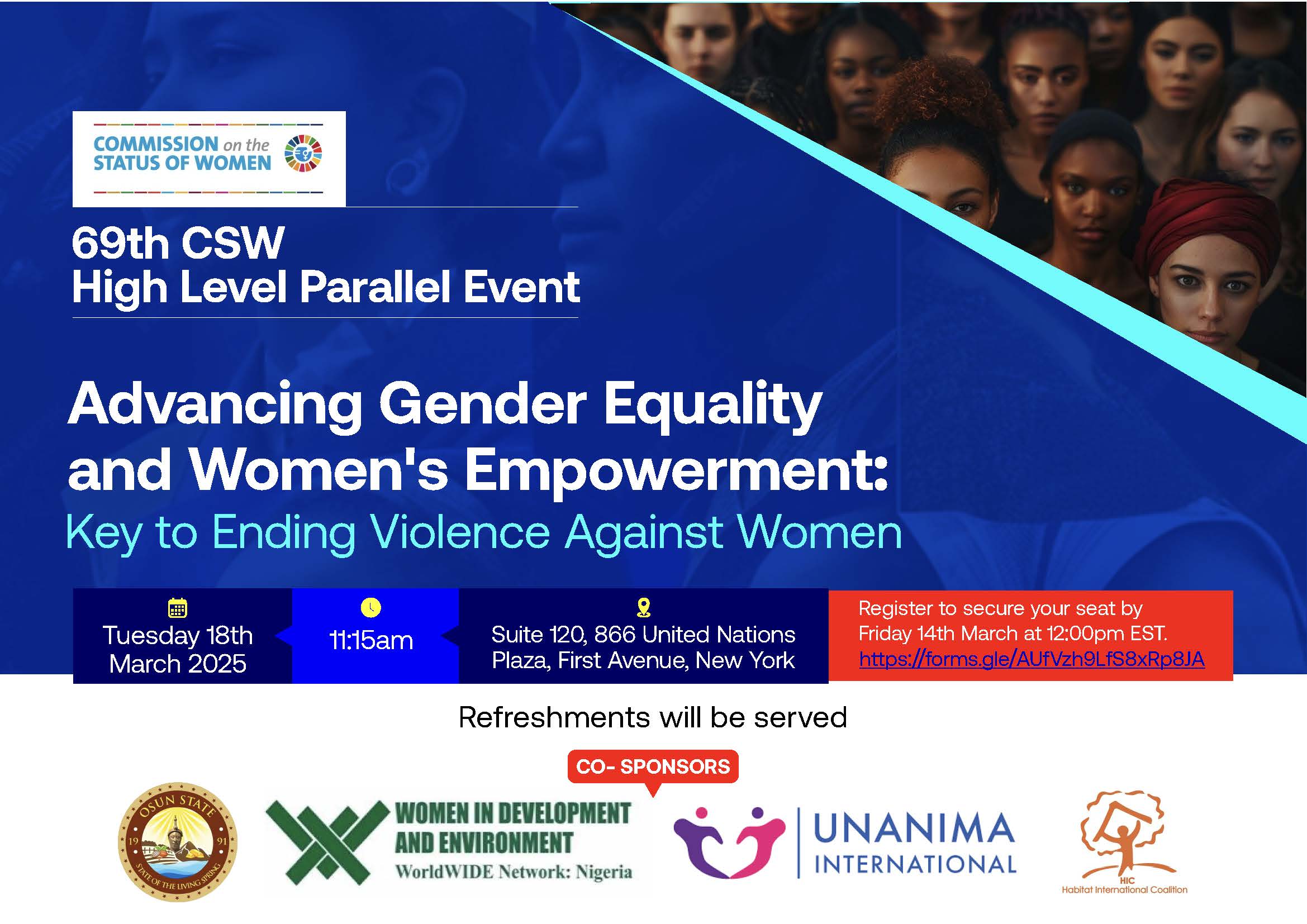 COMMISSION on the STATUS OF WOMEN

69th CSW
High Level Parallel Event

Advancing Gender Equality and Women's Empowerment:
Key to Ending Violence Against Women

Tuesday 18th March 2025

11:15am

Suite 120, 866 United Nations Plaza, First Avenue, New York

Register to secure your seat by Friday 14th March at 12:00pm EST.
https://forms.gle/AUfVzh9LfS8xRp8JA

Refreshments will be served

CO- SPONSORS

OSUN STATE 19 91 STATE OF THE LIVING SPRING

WOMEN IN DEVELOPMENT AND ENVIRONMENT
WorldWIDE Network: Nigeria

UNANIMA INTERNATIONAL

HIC
Habitat International Coalition